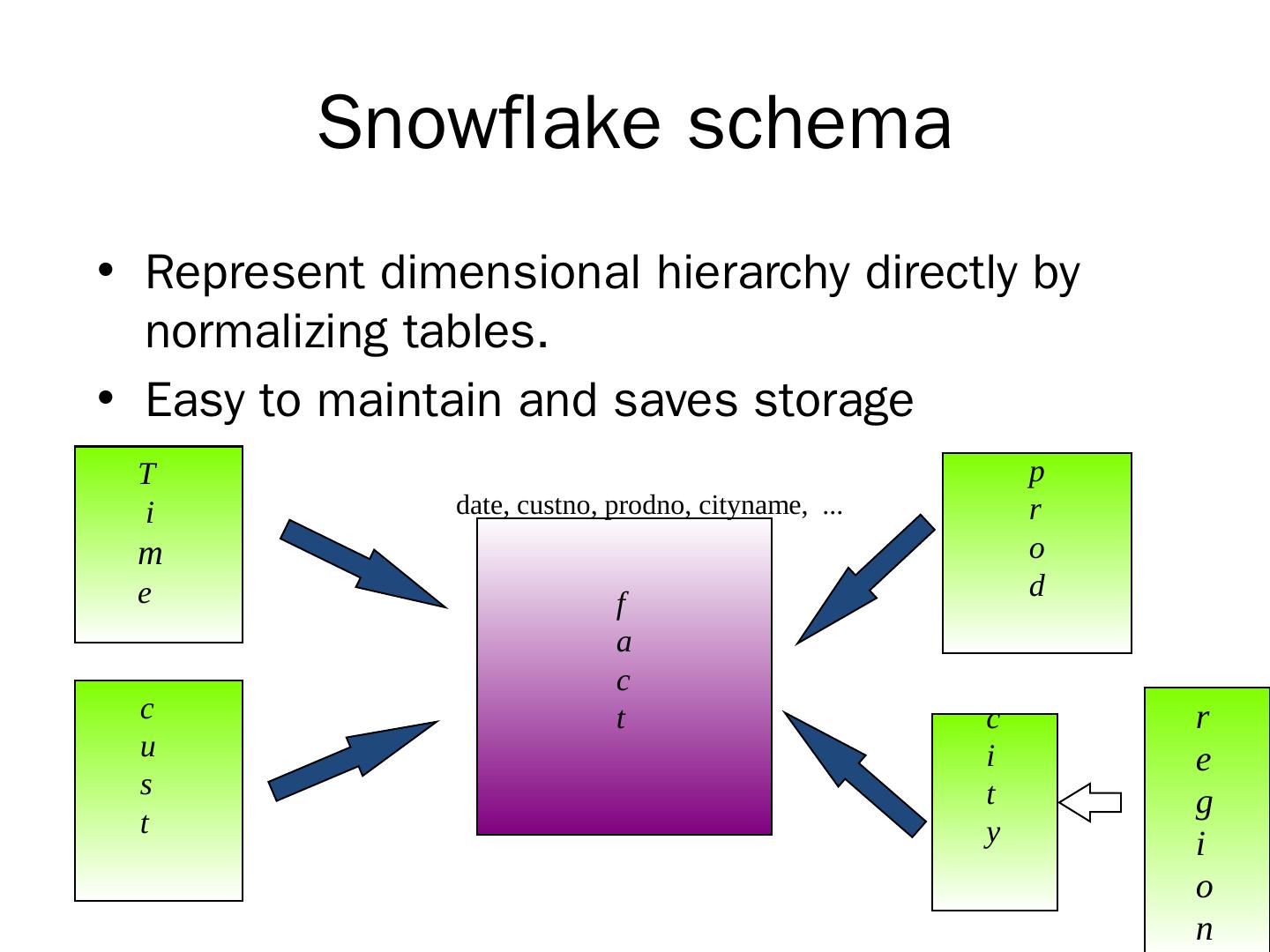 Snowflake schema

• Represent dimensional hierarchy directly by normalizing tables.

• Easy to maintain and saves storage

Time

date, custno, prodno, cityname, ...

fact

prod

cust

city

region